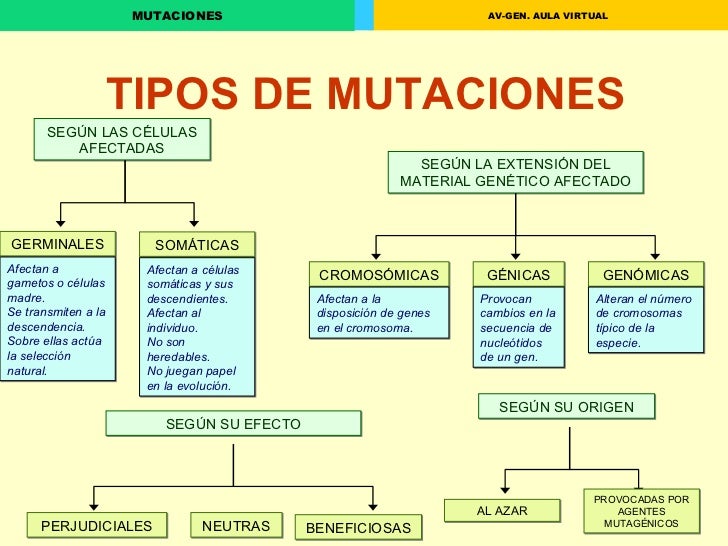 MUTACIONES

AV-GEN. AULA VIRTUAL

TIPOS DE MUTACIONES

SEGÚN LAS CÉLULAS AFECTADAS

GERMINALES

Afectan a gametos o células madre.
Se transmiten a la descendencia.
Sobre ellas actúa la selección natural.

SOMÁTICAS

Afectan a células somáticas y sus descendientes.
Afectan al individuo.
No son heredables.
No juegan papel en la evolución.

SEGÚN LA EXTENSIÓN DEL MATERIAL GENÉTICO AFECTADO

CROMOSÓMICAS

Afectan a la disposición de genes en el cromosoma.

GÉNICAS

Provocan cambios en la secuencia de nucleótidos de un gen.

GENÓMICAS

Alteran el número de cromosomas típico de la especie.

SEGÚN SU EFECTO

PERJUDICIALES

NEUTRAS

BENEFICIOSAS

SEGÚN SU ORIGEN

AL AZAR

PROVOCADAS POR AGENTES MUTAGÉNICOS